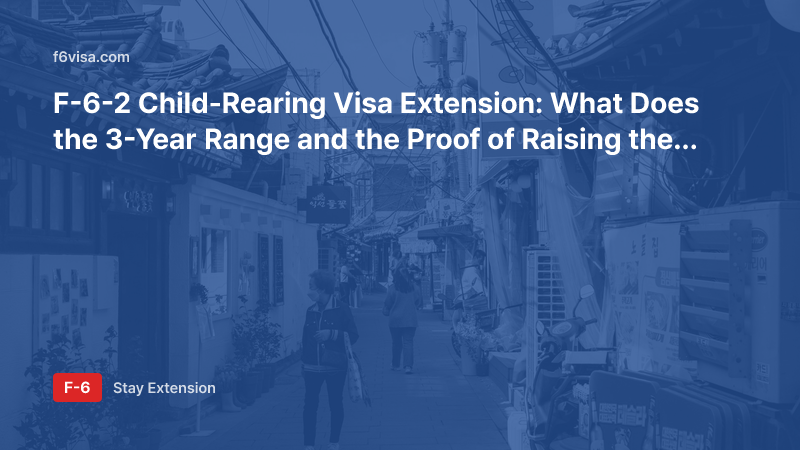 f6visa.com

F-6-2 Child-Rearing Visa Extension: What Does the 3-Year Range and the Proof of Raising the...

F-6

Stay Extension